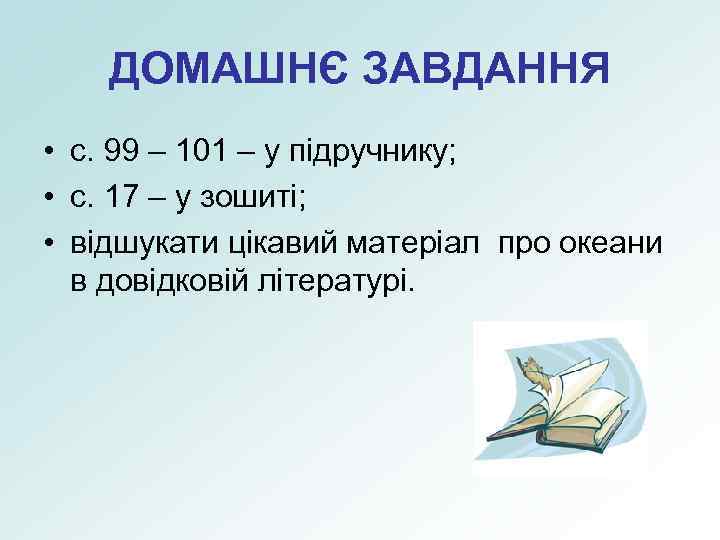 ДОМАШНЄ ЗАВДАННЯ

• с. 99 – 101 – у підручнику;
• с. 17 – у зошиті;
• відшукати цікавий матеріал про океани в довідковій літературі.